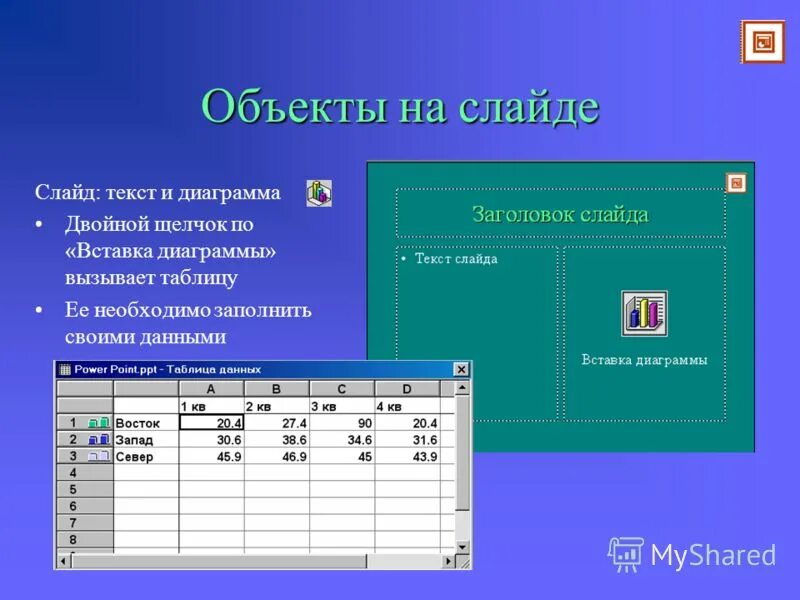 Объекты на слайде

Слайд: текст и диаграмма

• Двойной щелчок по «Вставка диаграммы» вызывает таблицу

• Ее необходимо заполнить своими данными

Заголовок слайда

• Текст слайда

Вставка диаграммы

Power Point.ppt - Таблица данных

| | | A | B | C | D |
|---|---|---|---|---|---|
| | | 1 кв | 2 кв | 3 кв | 4 кв |
| 1 | Восток | 20.4 | 27.4 | 90 | 20.4 |
| 2 | Запад | 30.6 | 38.6 | 34.6 | 31.6 |
| 3 | Север | 45.9 | 46.9 | 45 | 43.9 |
| 4 | | | | | |
| 5 | | | | | |
| 6 | | | | | |
| 7 | | | | | |
| 8 | | | | | |

MyShared